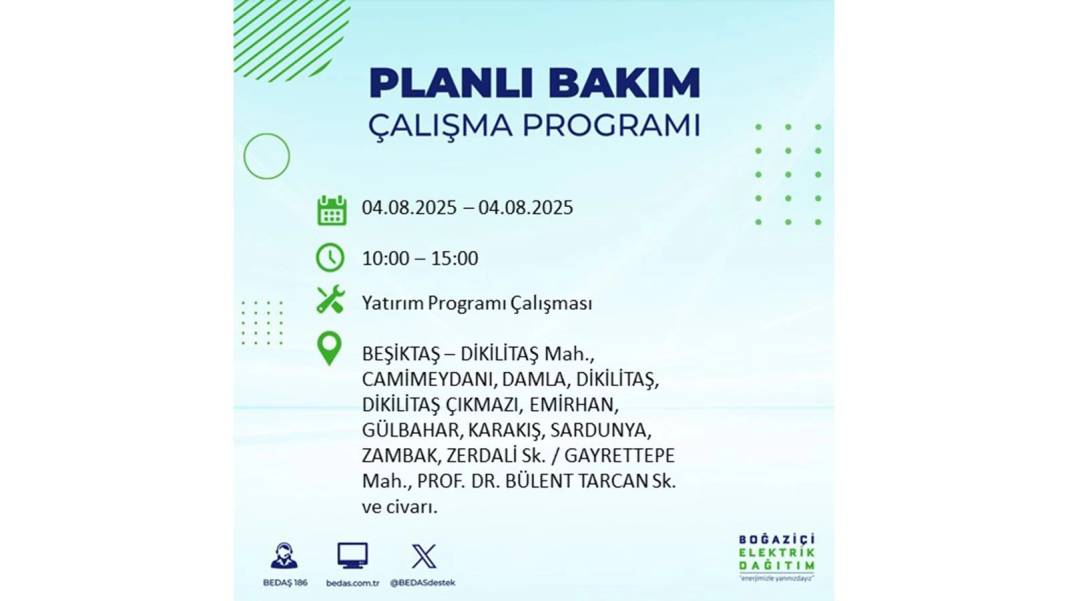 PLANLI BAKIM
ÇALIŞMA PROGRAMI

04.08.2025 – 04.08.2025

10:00 – 15:00

Yatırım Programı Çalışması

BEŞİKTAŞ – DİKİLİTAŞ Mah., CAMİMEYDANI, DAMLA, DİKİLİTAŞ, DİKİLİTAŞ ÇIKMAZI, EMİRHAN, GÜLBAHAR, KARAKIŞ, SARDUNYA, ZAMBAK, ZERDALİ Sk. / GAYRETTEPE Mah., PROF. DR. BÜLENT TARCAN Sk. ve civarı.

BEDAŞ 186
bedas.com.tr
@BEDASdestek

BOĞAZİÇİ
ELEKTRİK
DAĞITIM
"enerjimizle yanınızdayız"